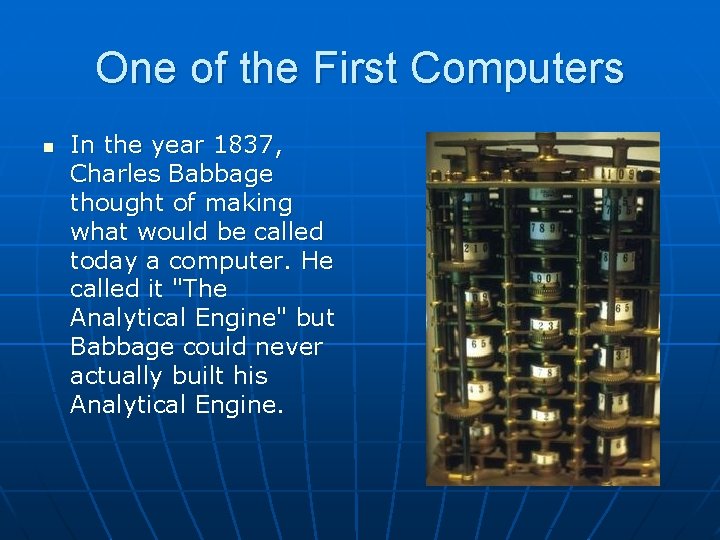 One of the First Computers

In the year 1837, Charles Babbage thought of making what would be called today a computer. He called it "The Analytical Engine" but Babbage could never actually built his Analytical Engine.